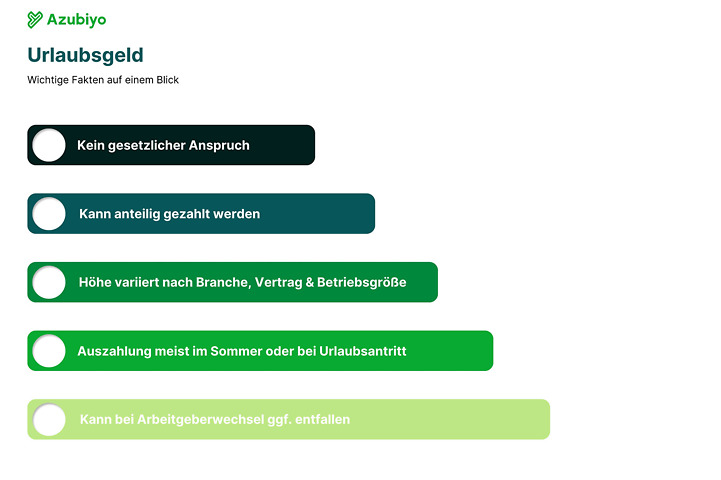 Azubiyo

Urlaubsgeld

Wichtige Fakten auf einem Blick

Kein gesetzlicher Anspruch

Kann anteilig gezahlt werden

Höhe variiert nach Branche, Vertrag & Betriebsgröße

Auszahlung meist im Sommer oder bei Urlaubsantritt

Kann bei Arbeitgeberwechsel ggf. entfallen